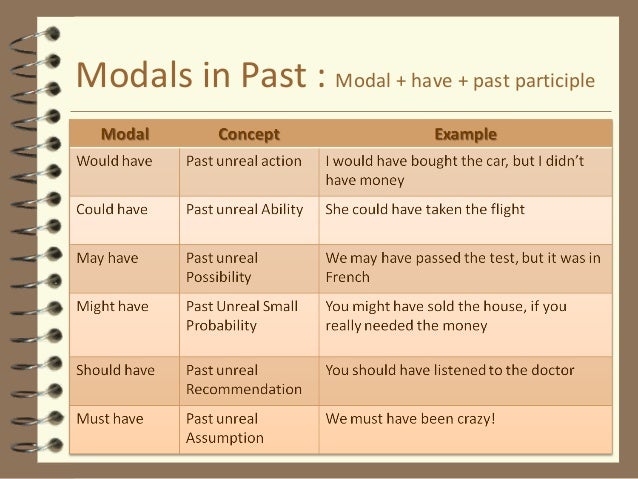 Modals in Past : Modal + have + past participle

| Modal | Concept | Example |
|---|---|---|
| Would have | Past unreal action | I would have bought the car, but I didn't have money |
| Could have | Past unreal Ability | She could have taken the flight |
| May have | Past unreal Possibility | We may have passed the test, but it was in French |
| Might have | Past Unreal Small Probability | You might have sold the house, if you really needed the money |
| Should have | Past unreal Recommendation | You should have listened to the doctor |
| Must have | Past unreal Assumption | We must have been crazy! |